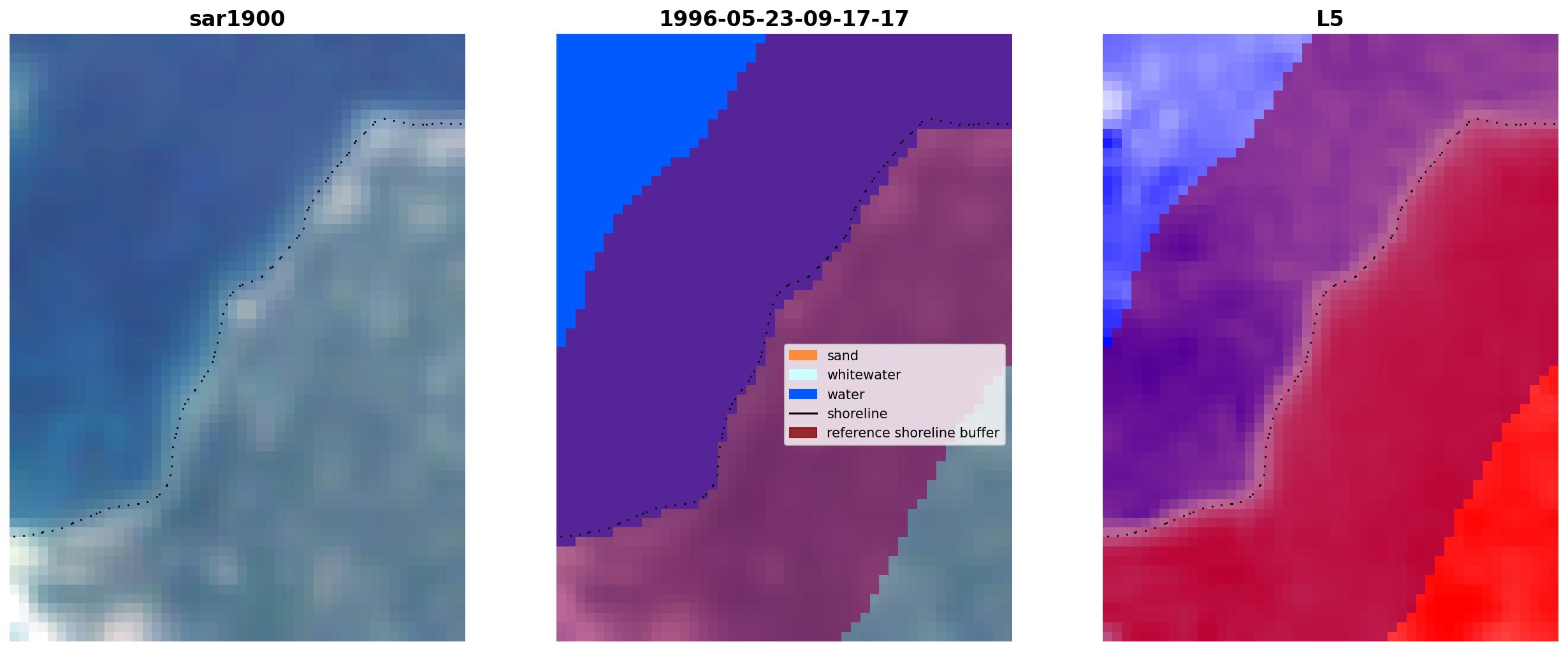 sar1900

1996-05-23-09-17-17

sand
whitewater
water
shoreline
reference shoreline buffer

L5